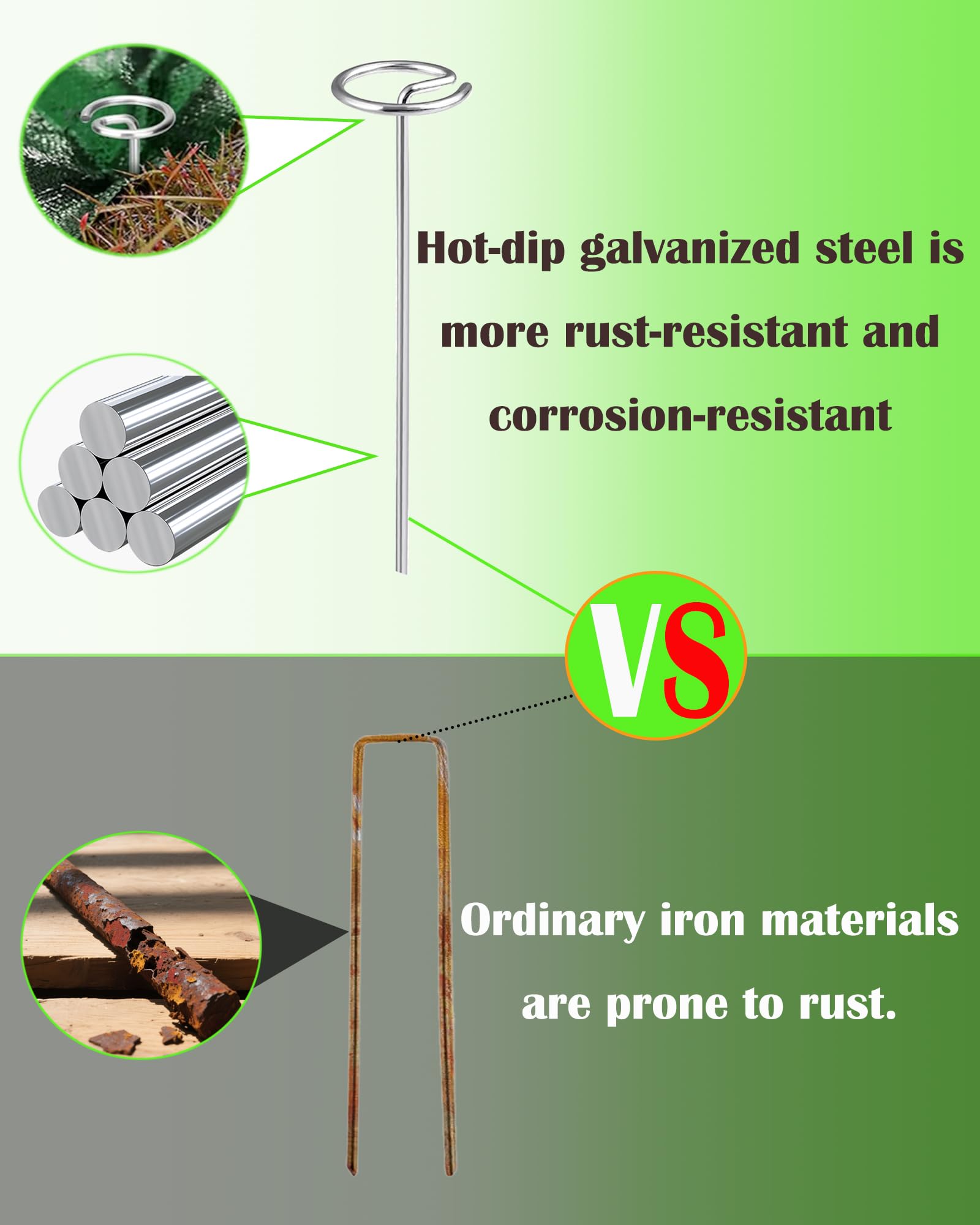 Hot-dip galvanized steel is more rust-resistant and corrosion-resistant

VS

Ordinary iron materials are prone to rust.